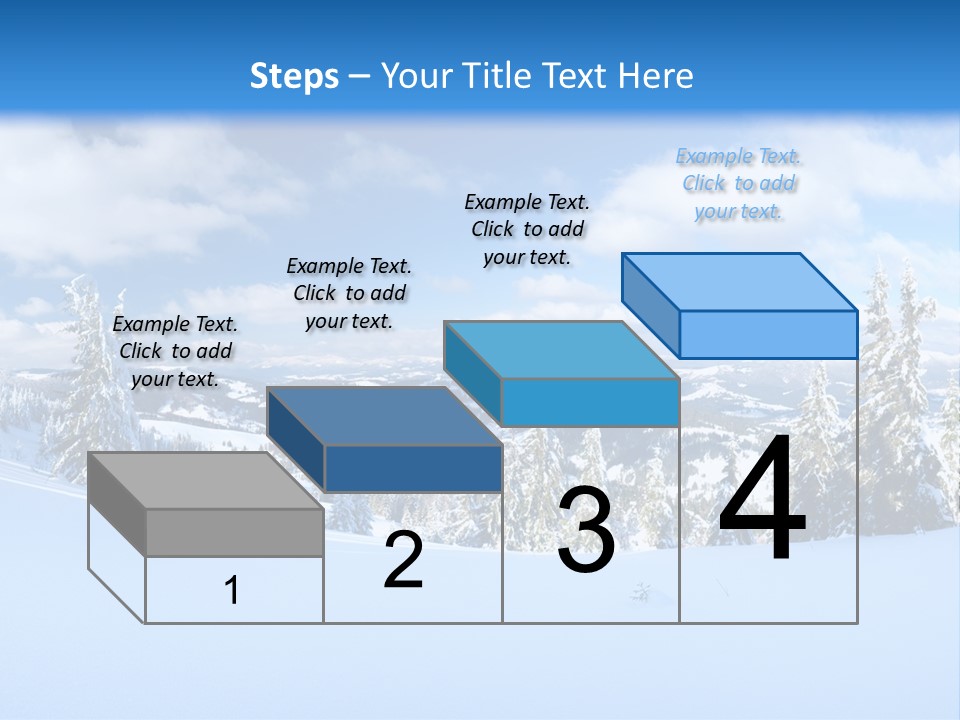 Steps – Your Title Text Here

Example Text. Click to add your text.

Example Text. Click to add your text.

Example Text. Click to add your text.

Example Text. Click to add your text.

1

2

3

4